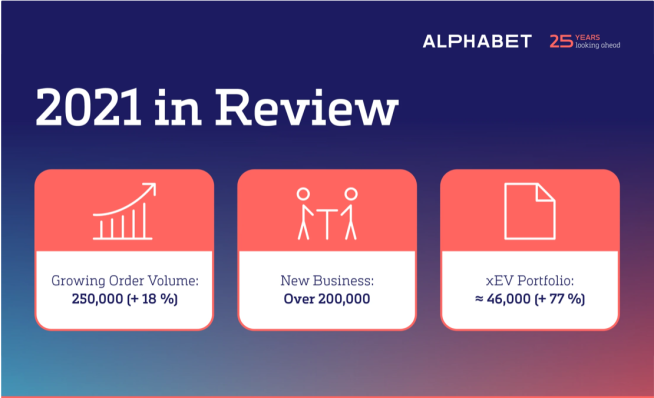 ALPHABET 25 YEARS looking ahead

2021 in Review

Growing Order Volume:
250,000 (+ 18 %)

New Business:
Over 200,000

xEV Portfolio:
≈ 46,000 (+ 77 %)